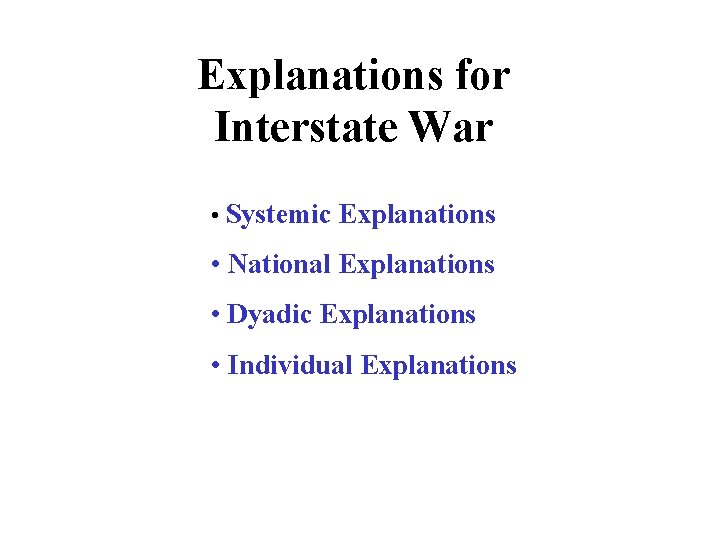 Explanations for Interstate War

• Systemic Explanations
• National Explanations
• Dyadic Explanations
• Individual Explanations